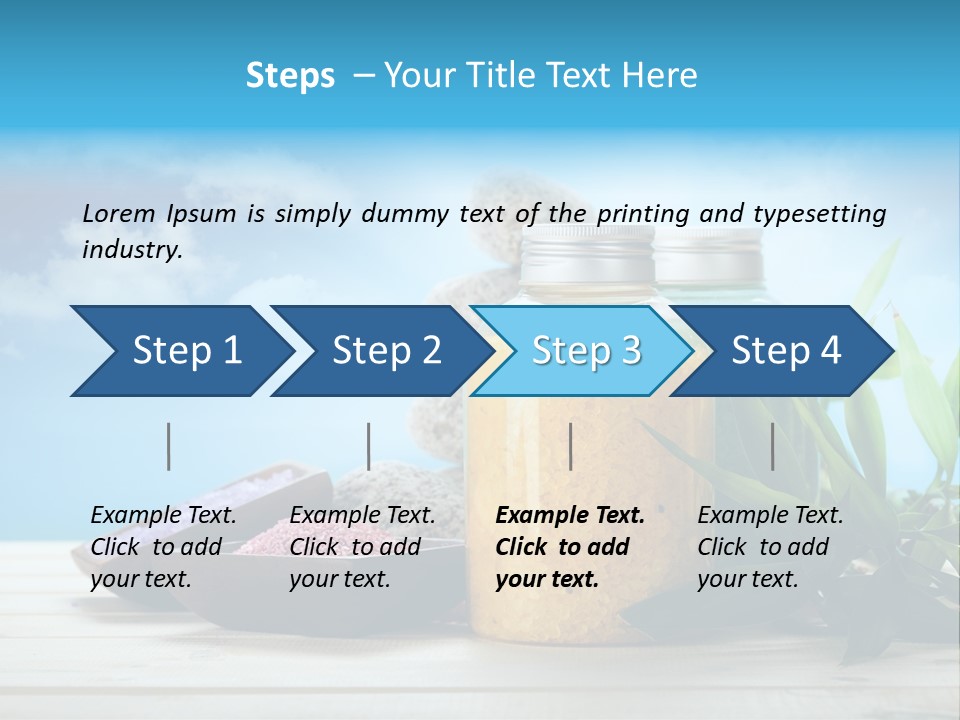 Steps – Your Title Text Here

Lorem Ipsum is simply dummy text of the printing and typesetting industry.

Step 1

Step 2

Step 3

Step 4

Example Text. Click to add your text.

Example Text. Click to add your text.

Example Text. Click to add your text.

Example Text. Click to add your text.